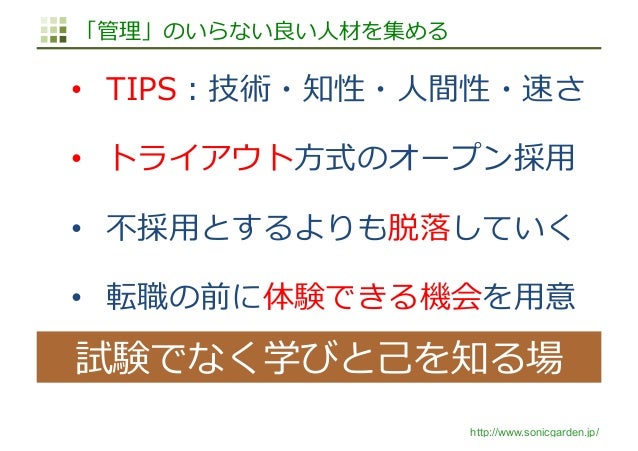 「管理」のいらない良い人材を集める

• TIPS：技術・知性・人間性・速さ

• トライアウト方式のオープン採用

• 不採用とするよりも脱落していく

• 転職の前に体験できる機会を用意

試験でなく学びと己を知る場

http://www.sonicgarden.jp/